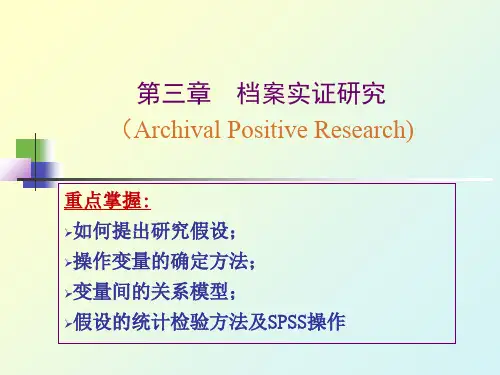 第三章　档案实证研究

（Archival Positive Research)

重点掌握：

➢如何提出研究假设；

➢操作变量的确定方法；

➢变量间的关系模型；

➢假设的统计检验方法及SPSS操作